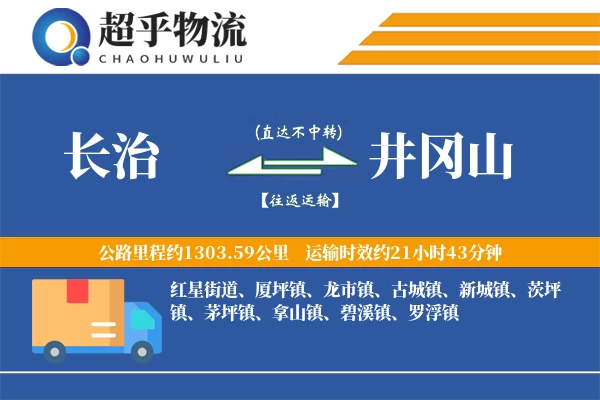 超乎物流
CHAOHUWULIU

长治

(直达不中转)

【往返运输】

井冈山

公路里程约1303.59公里　运输时效约21小时43分钟

红星街道、厦坪镇、龙市镇、古城镇、新城镇、茨坪镇、茅坪镇、拿山镇、碧溪镇、罗浮镇